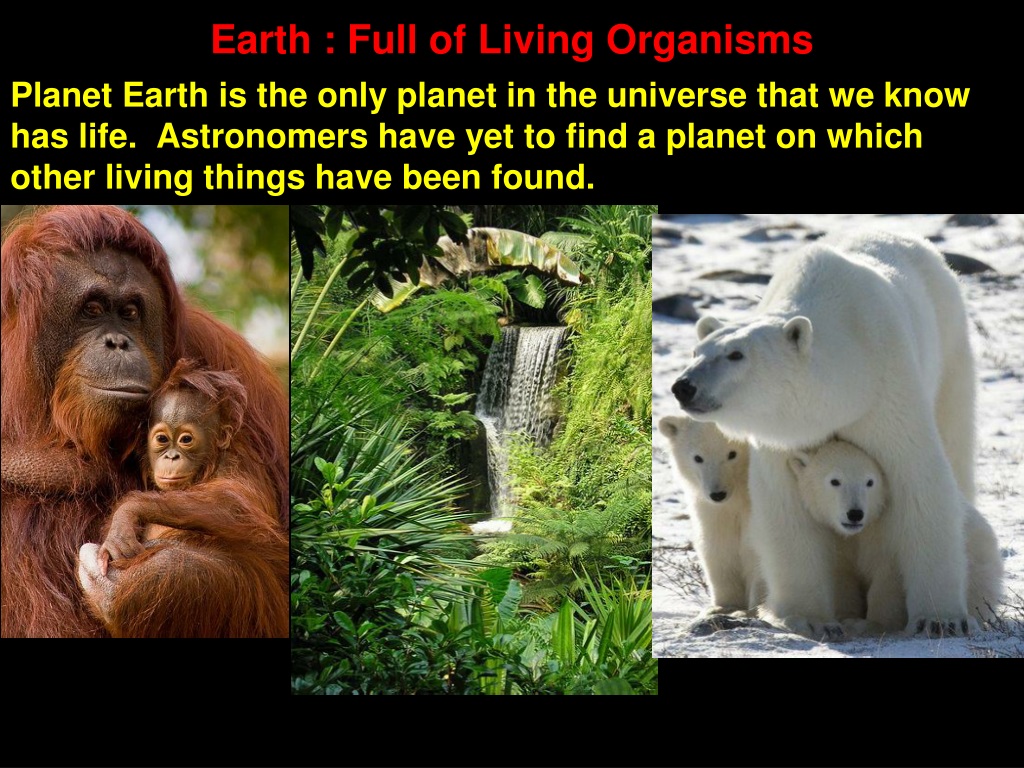 Earth : Full of Living Organisms

Planet Earth is the only planet in the universe that we know has life. Astronomers have yet to find a planet on which other living things have been found.